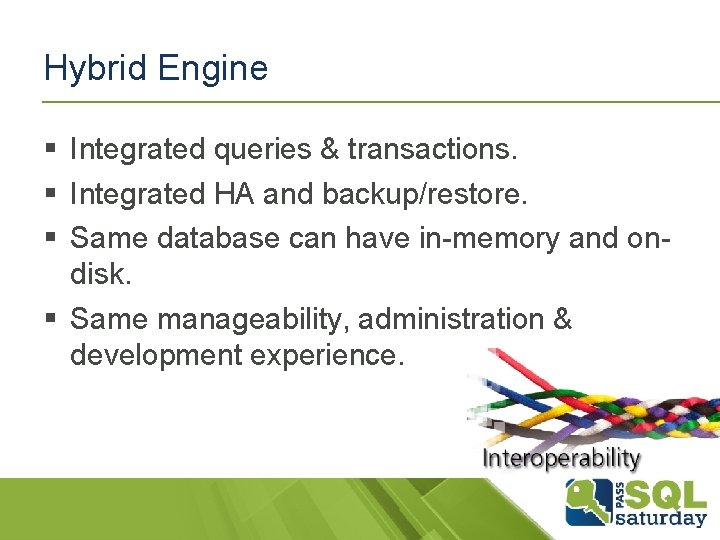 Hybrid Engine

▪ Integrated queries & transactions.
▪ Integrated HA and backup/restore.
▪ Same database can have in-memory and on-disk.
▪ Same manageability, administration & development experience.

Interoperability

PASS SQL saturday